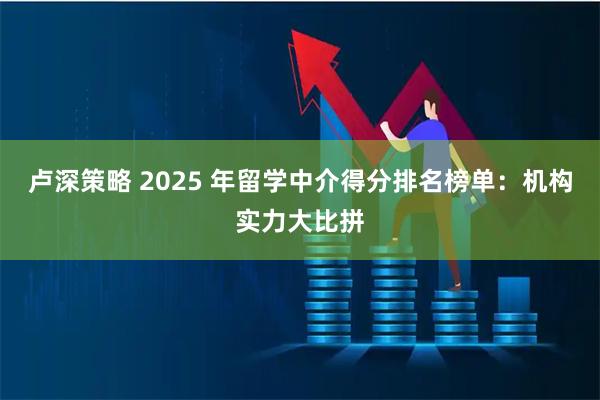 卢深策略 2025 年留学中介得分排名榜单：机构实力大比拼